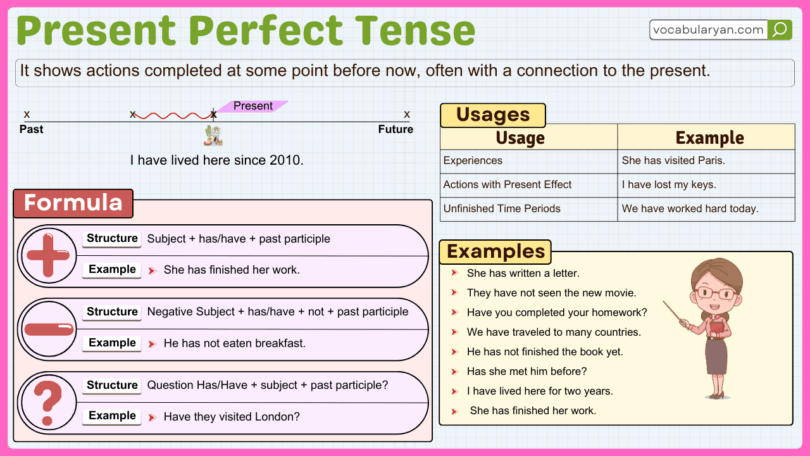 Present Perfect Tense

vocabularyan.com

It shows actions completed at some point before now, often with a connection to the present.

x Past
x
x Present
x Future

I have lived here since 2010.

Formula

Structure Subject + has/have + past participle
Example She has finished her work.

Structure Negative Subject + has/have + not + past participle
Example He has not eaten breakfast.

Structure Question Has/Have + subject + past participle?
Example Have they visited London?

Usages

| Usage | Example |
|---|---|
| Experiences | She has visited Paris. |
| Actions with Present Effect | I have lost my keys. |
| Unfinished Time Periods | We have worked hard today. |

Examples

She has written a letter.
They have not seen the new movie.
Have you completed your homework?
We have traveled to many countries.
He has not finished the book yet.
Has she met him before?
I have lived here for two years.
She has finished her work.